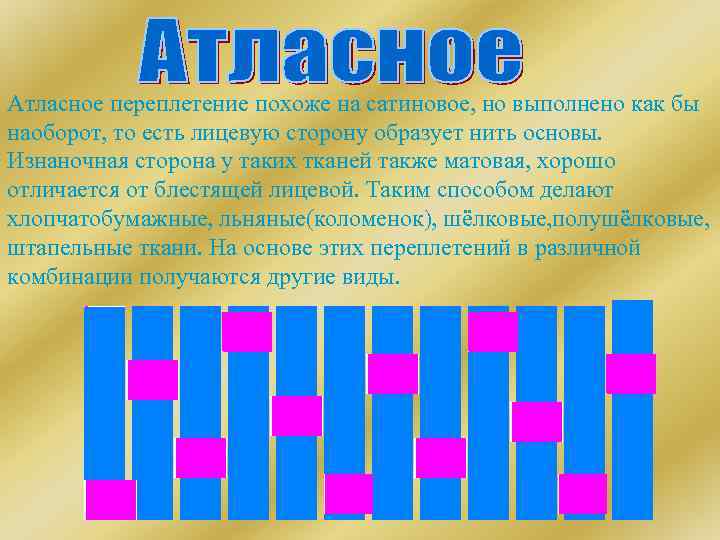 Атласное

Атласное переплетение похоже на сатиновое, но выполнено как бы наоборот, то есть лицевую сторону образует нить основы. Изнаночная сторона у таких тканей также матовая, хорошо отличается от блестящей лицевой. Таким способом делают хлопчатобумажные, льняные(коломенок), шёлковые,полушёлковые, штапельные ткани. На основе этих переплетений в различной комбинации получаются другие виды.